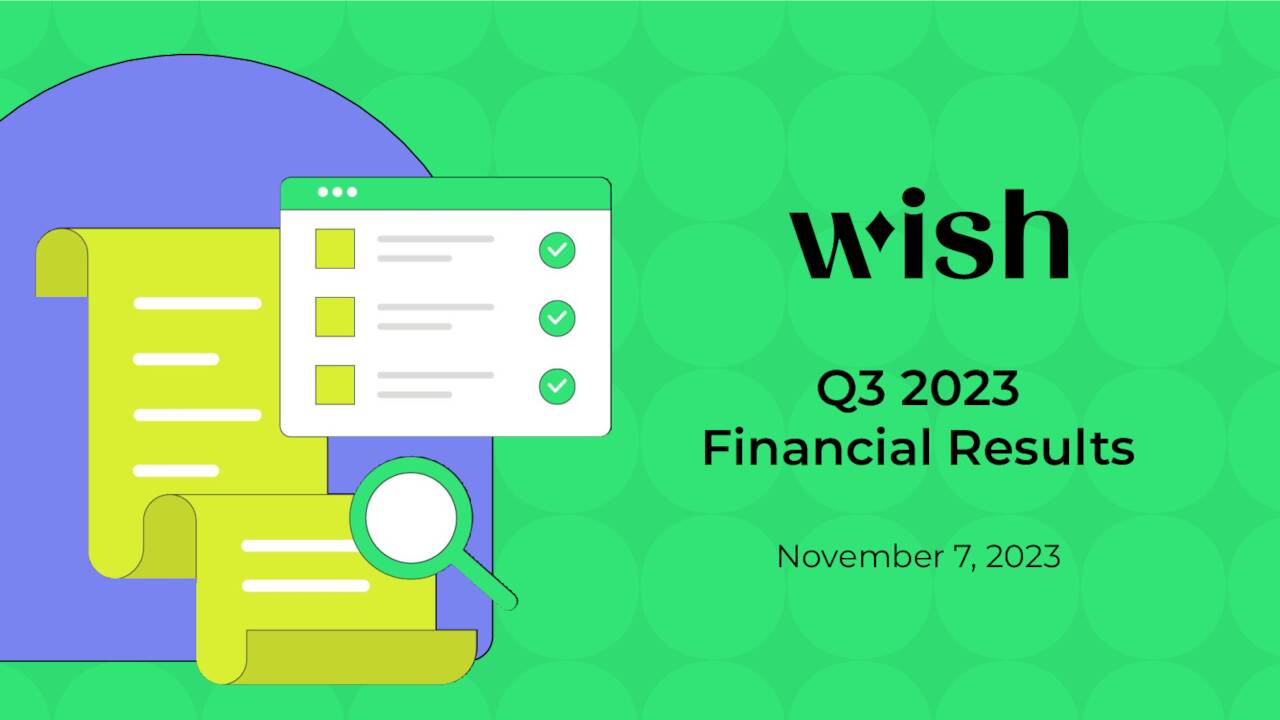 wish

Q3 2023
Financial Results

November 7, 2023